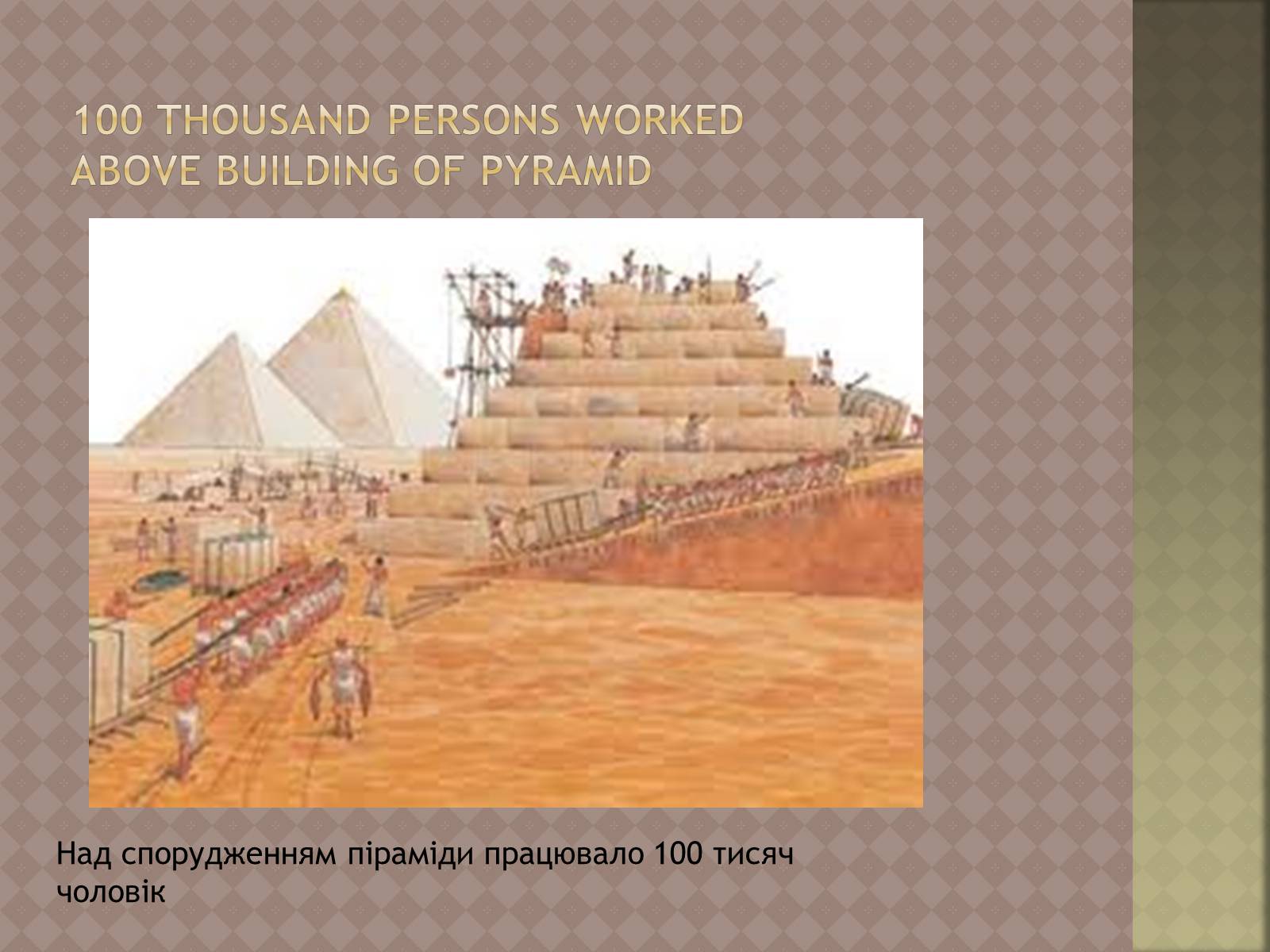 100 THOUSAND PERSONS WORKED ABOVE BUILDING OF PYRAMID

Над спорудженням піраміди працювало 100 тисяч чоловік